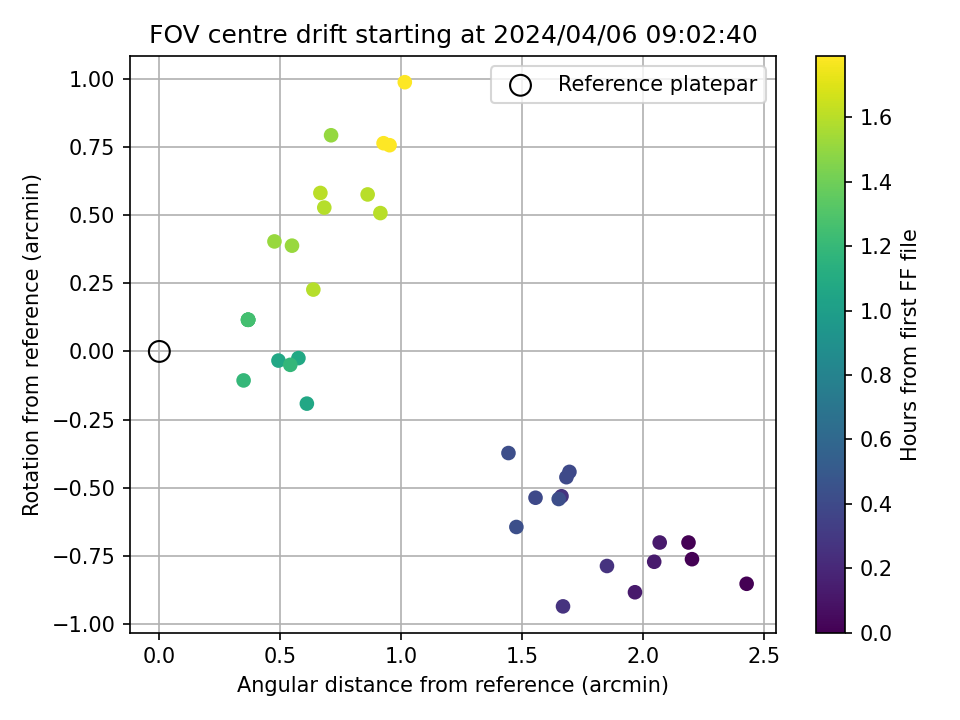 FOV centre drift starting at 2024/04/06 09:02:40

Reference platepar

Rotation from reference (arcmin)

1.00
0.75
0.50
0.25
0.00
−0.25
−0.50
−0.75
−1.00

0.0
0.5
1.0
1.5
2.0
2.5

Angular distance from reference (arcmin)

Hours from first FF file

1.6
1.4
1.2
1.0
0.8
0.6
0.4
0.2
0.0